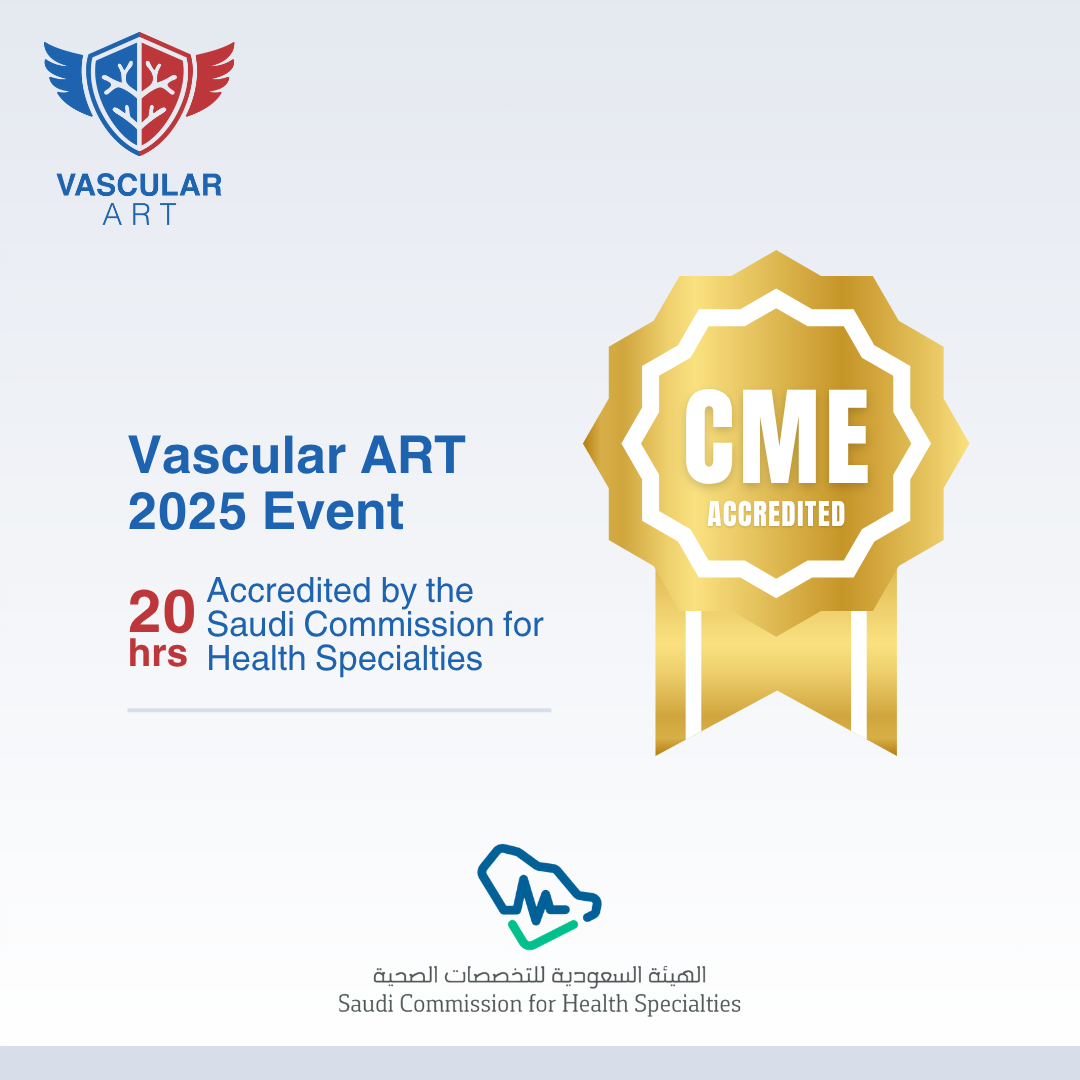 VASCULAR
ART

Vascular ART 2025 Event

20 hrs Accredited by the Saudi Commission for Health Specialties

CME
ACCREDITED

الهيئة السعودية للتخصصات الصحية
Saudi Commission for Health Specialties